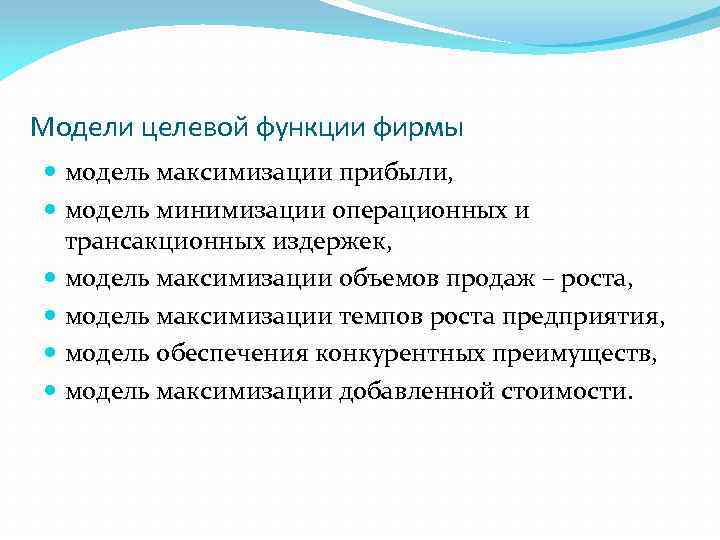 Модели целевой функции фирмы

- модель максимизации прибыли,
- модель минимизации операционных и трансакционных издержек,
- модель максимизации объемов продаж – роста,
- модель максимизации темпов роста предприятия,
- модель обеспечения конкурентных преимуществ,
- модель максимизации добавленной стоимости.